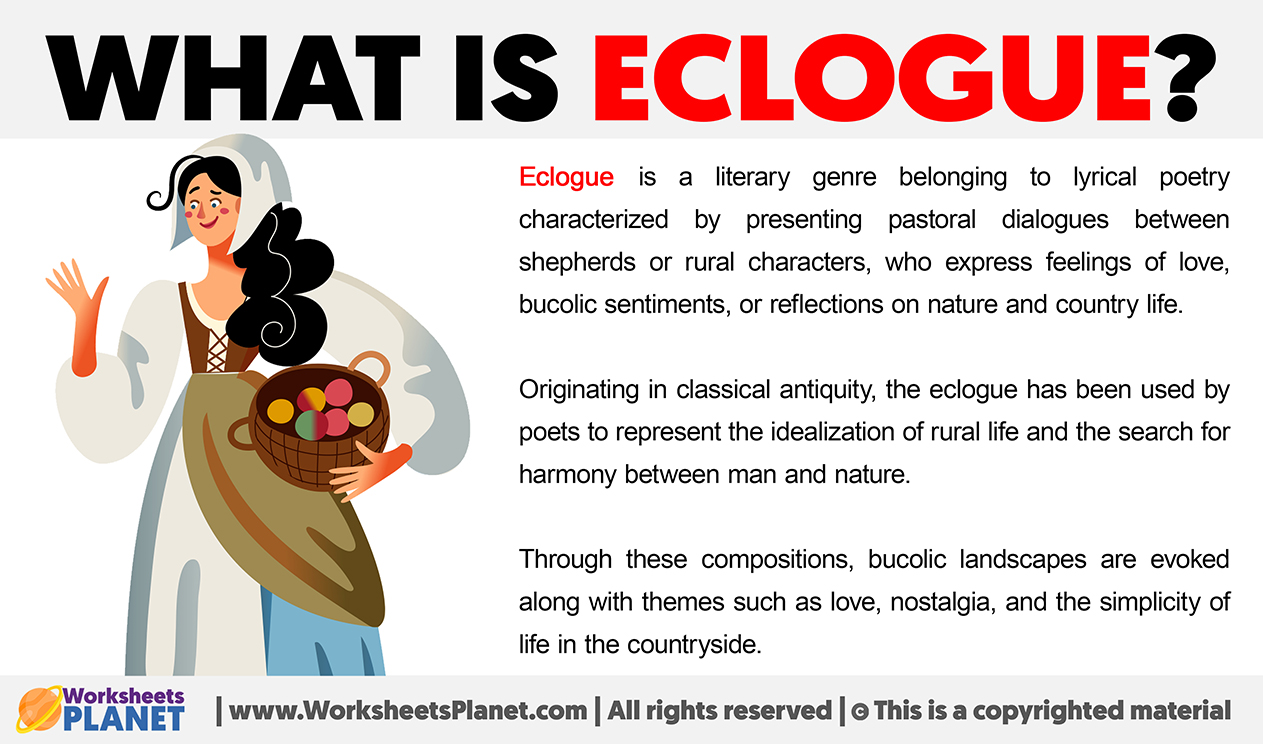 WHAT IS ECLOGUE?

Eclogue is a literary genre belonging to lyrical poetry characterized by presenting pastoral dialogues between shepherds or rural characters, who express feelings of love, bucolic sentiments, or reflections on nature and country life.

Originating in classical antiquity, the eclogue has been used by poets to represent the idealization of rural life and the search for harmony between man and nature.

Through these compositions, bucolic landscapes are evoked along with themes such as love, nostalgia, and the simplicity of life in the countryside.

Worksheets PLANET | www.WorksheetsPlanet.com | All rights reserved | © This is a copyrighted material